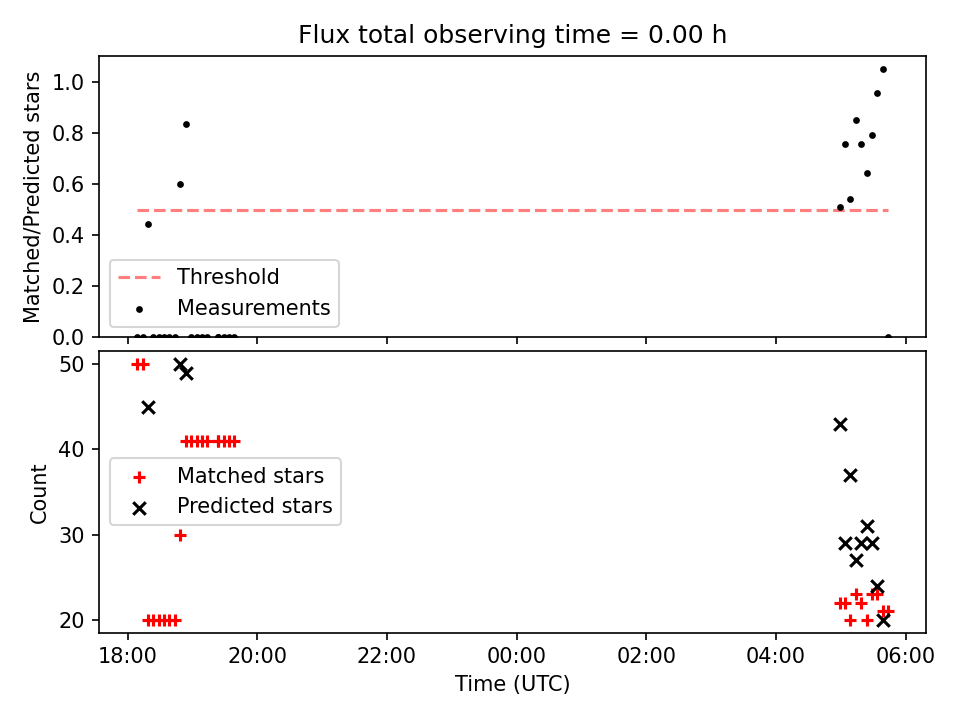 Flux total observing time = 0.00 h

Matched/Predicted stars
1.0
0.8
0.6
0.4
0.2
0.0

Threshold
Measurements

Count
50
40
30
20

Matched stars
Predicted stars

18:00
20:00
22:00
00:00
02:00
04:00
06:00
Time (UTC)